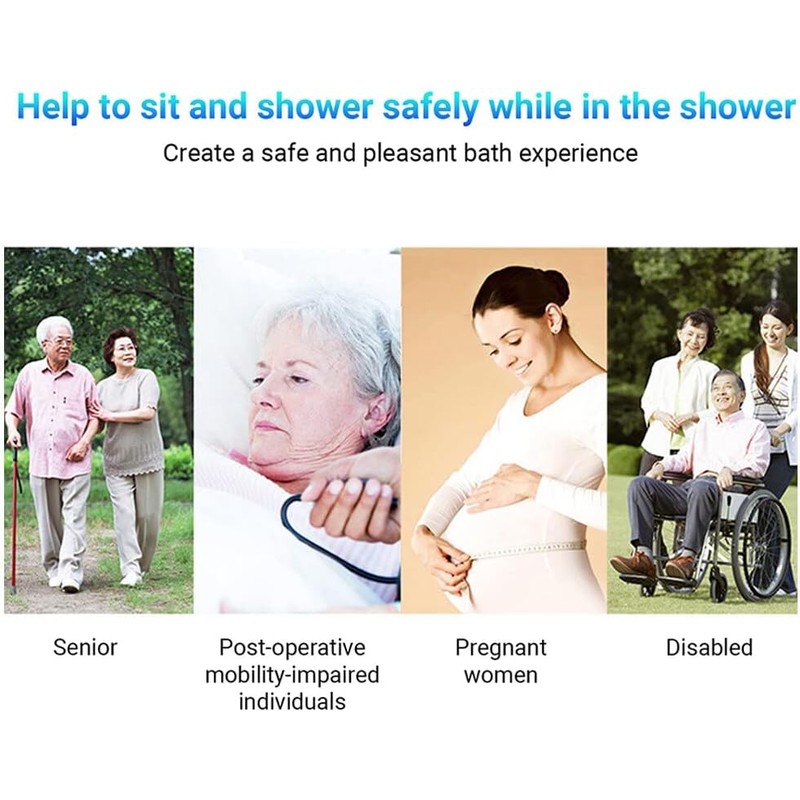 Help to sit and shower safely while in the shower

Create a safe and pleasant bath experience

Senior

Post-operative
mobility-impaired
individuals

Pregnant
women

Disabled